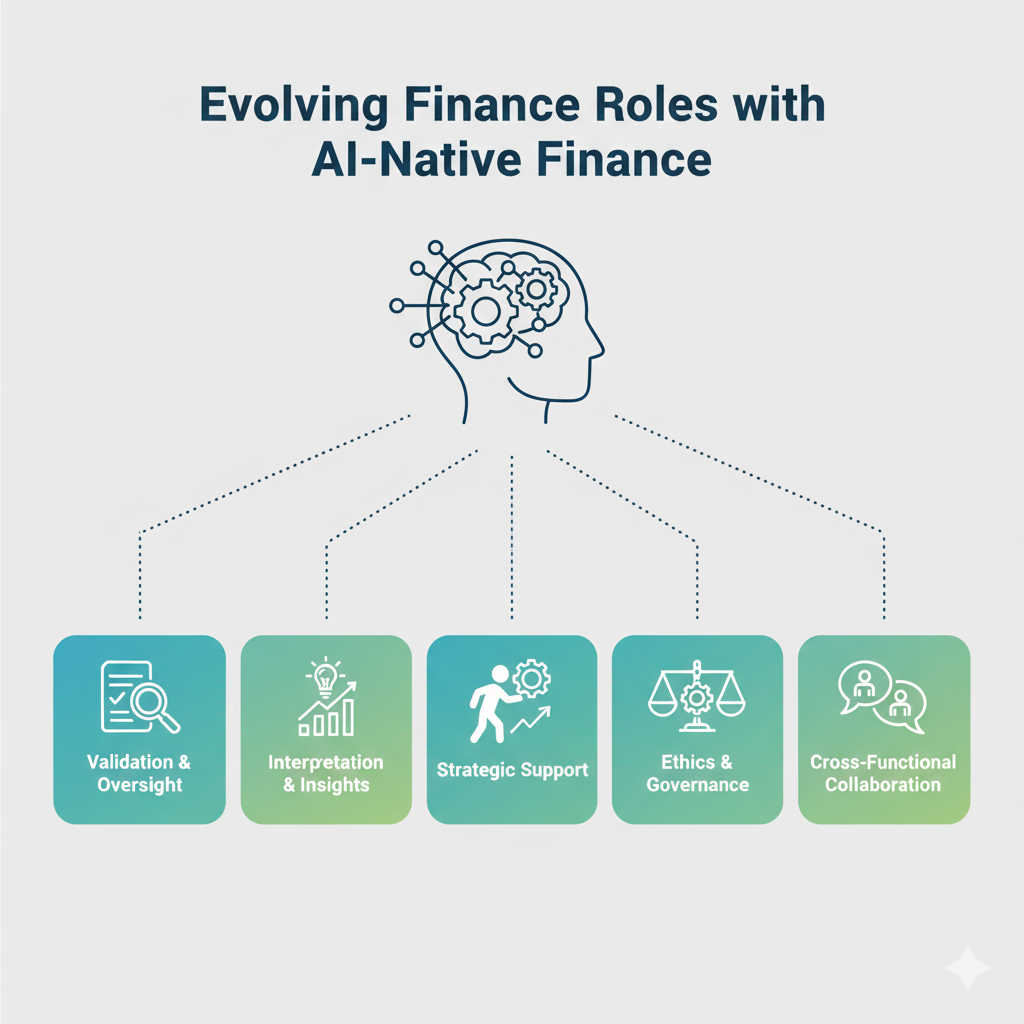 Evolving Finance Roles with AI-Native Finance

Validation & Oversight

Interpretation & Insights

Strategic Support

Ethics & Governance

Cross-Functional Collaboration